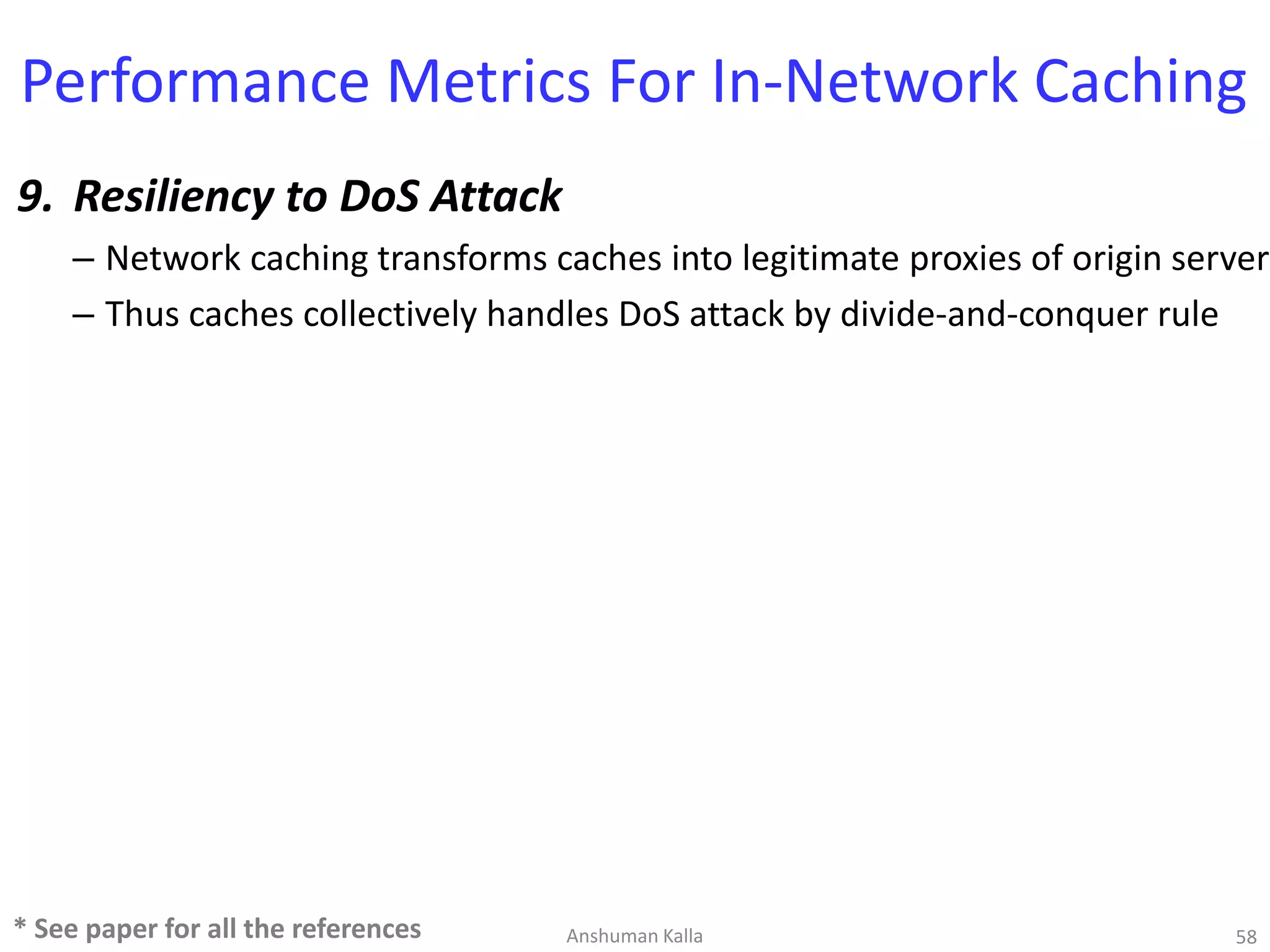 Performance Metrics For In-Network Caching

9. Resiliency to DoS Attack

– Network caching transforms caches into legitimate proxies of origin server

– Thus caches collectively handles DoS attack by divide-and-conquer rule

* See paper for all the references

Anshuman Kalla

58